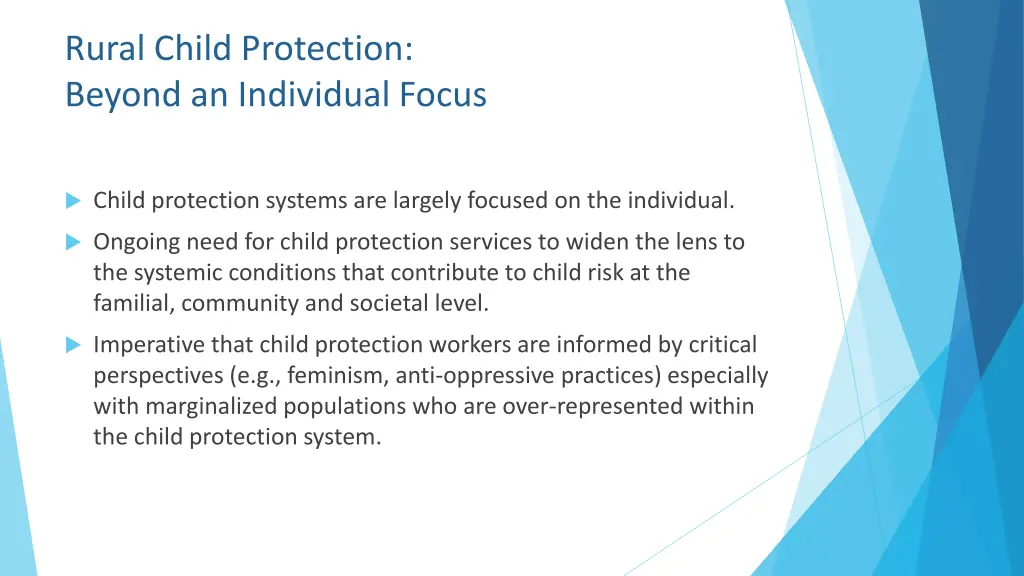 Rural Child Protection:
Beyond an Individual Focus

Child protection systems are largely focused on the individual.

Ongoing need for child protection services to widen the lens to the systemic conditions that contribute to child risk at the familial, community and societal level.

Imperative that child protection workers are informed by critical perspectives (e.g., feminism, anti-oppressive practices) especially with marginalized populations who are over-represented within the child protection system.